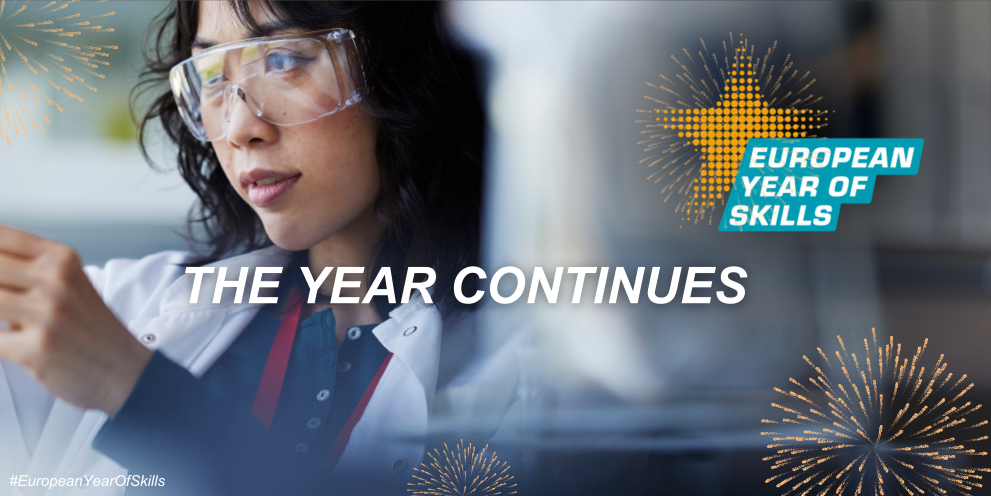 EUROPEAN YEAR OF SKILLS

THE YEAR CONTINUES

#EuropeanYearOfSkills